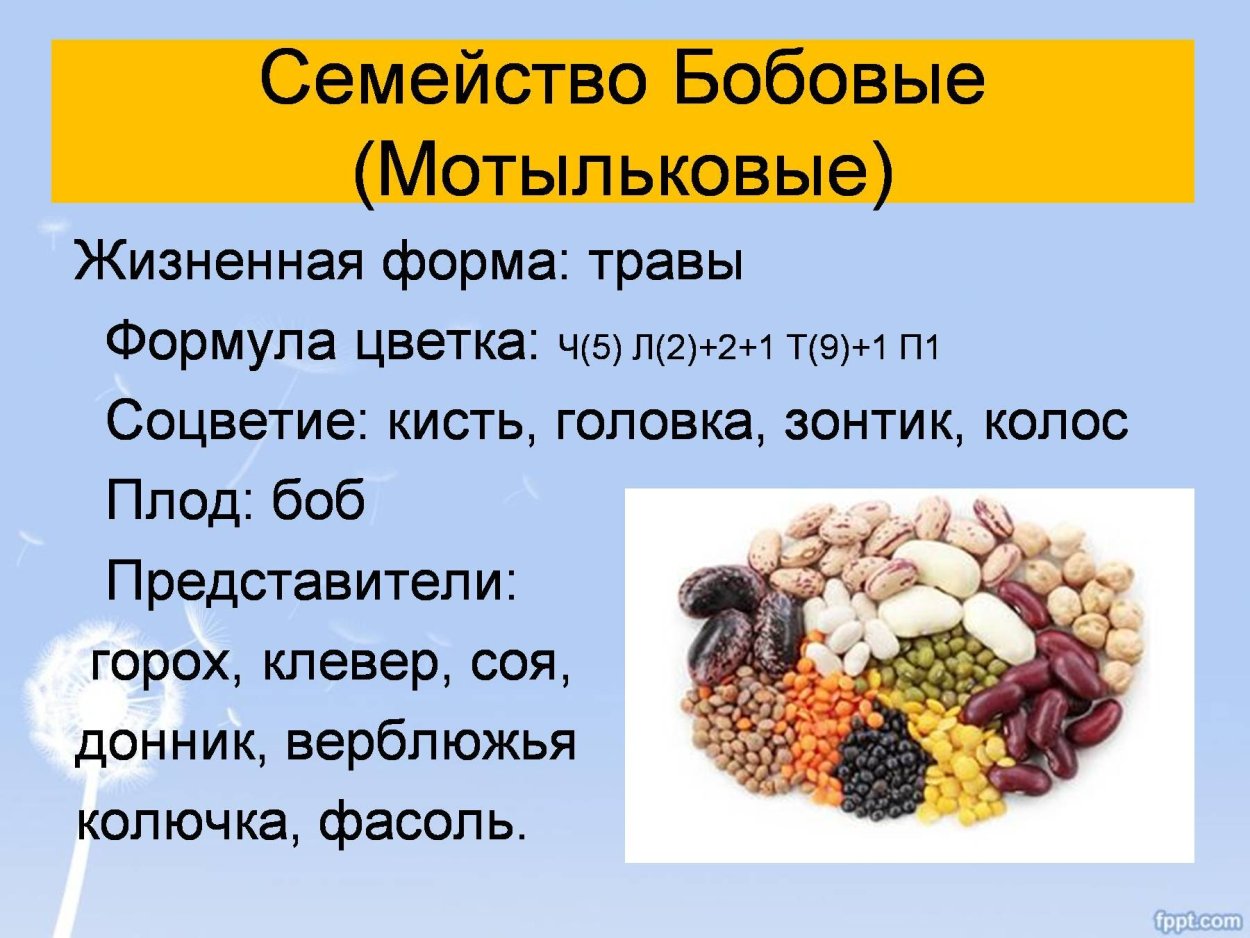 Семейство Бобовые (Мотыльковые)

Жизненная форма: травы

Формула цветка: Ч(5) Л(2)+2+1 Т(9)+1 П1

Соцветие: кисть, головка, зонтик, колос

Плод: боб

Представители: горох, клевер, соя, донник, верблюжья колючка, фасоль.

fppt.com